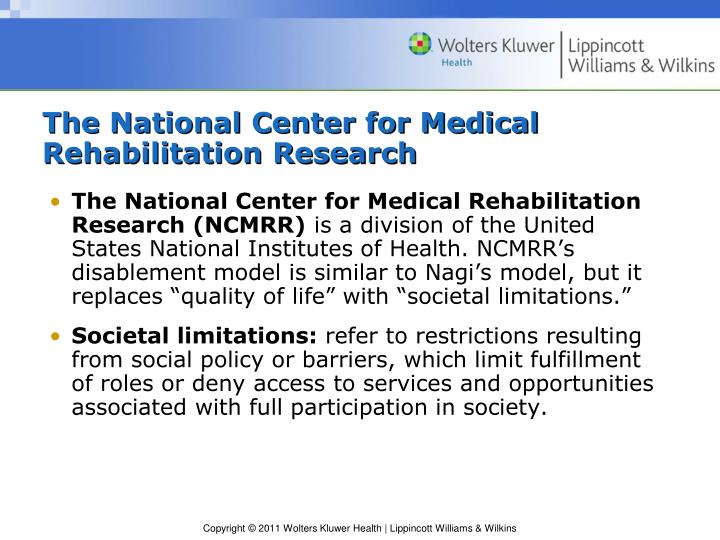 Wolters Kluwer Health | Lippincott Williams & Wilkins

The National Center for Medical Rehabilitation Research

• The National Center for Medical Rehabilitation Research (NCMRR) is a division of the United States National Institutes of Health. NCMRR’s disablement model is similar to Nagi’s model, but it replaces “quality of life” with “societal limitations.”

• Societal limitations: refer to restrictions resulting from social policy or barriers, which limit fulfillment of roles or deny access to services and opportunities associated with full participation in society.

Copyright © 2011 Wolters Kluwer Health | Lippincott Williams & Wilkins